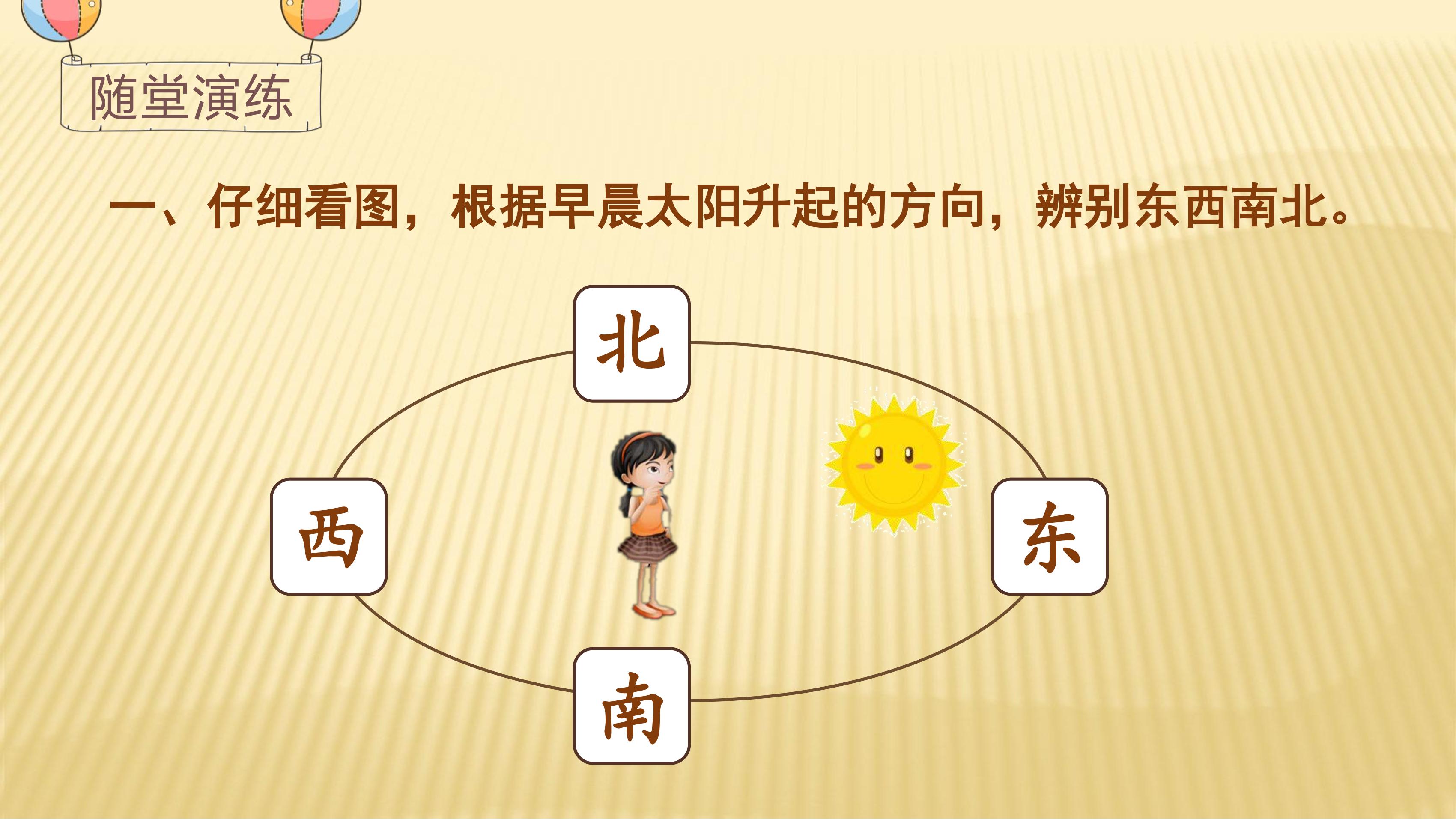 随堂演练

一、仔细看图，根据早晨太阳升起的方向，辨别东西南北。

北

西

东

南